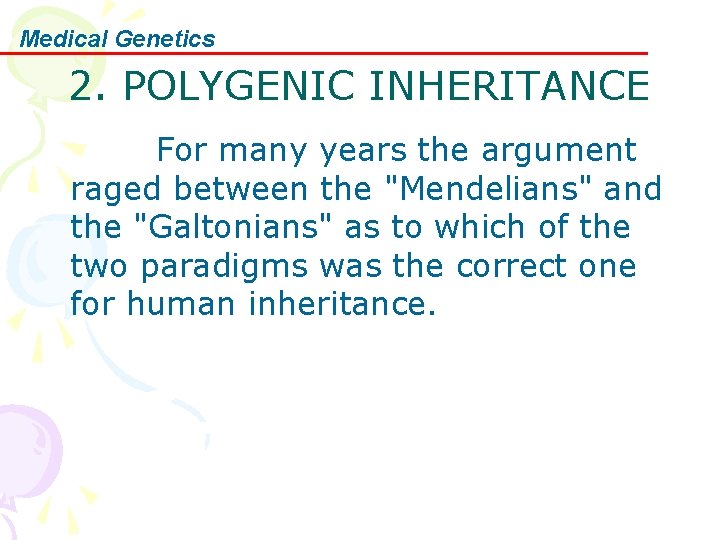 Medical Genetics

2. POLYGENIC INHERITANCE

For many years the argument raged between the "Mendelians" and the "Galtonians" as to which of the two paradigms was the correct one for human inheritance.